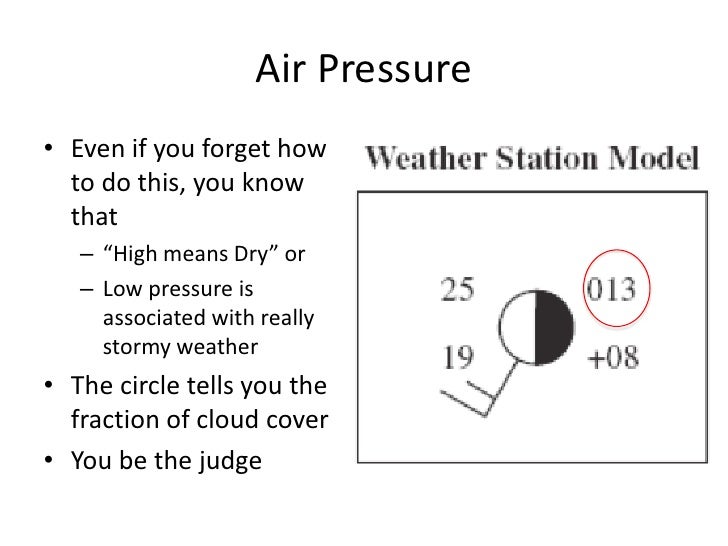 Air Pressure

• Even if you forget how to do this, you know that
 – “High means Dry” or
 – Low pressure is associated with really stormy weather
• The circle tells you the fraction of cloud cover
• You be the judge

Weather Station Model

25
013
19
+08